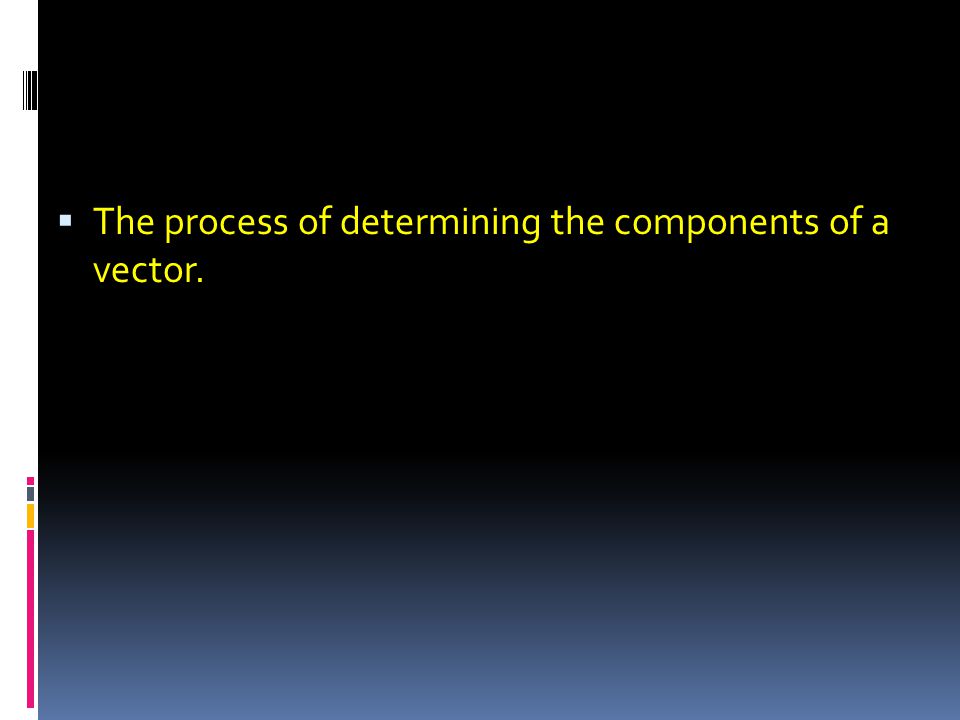 ▪ The process of determining the components of a vector.